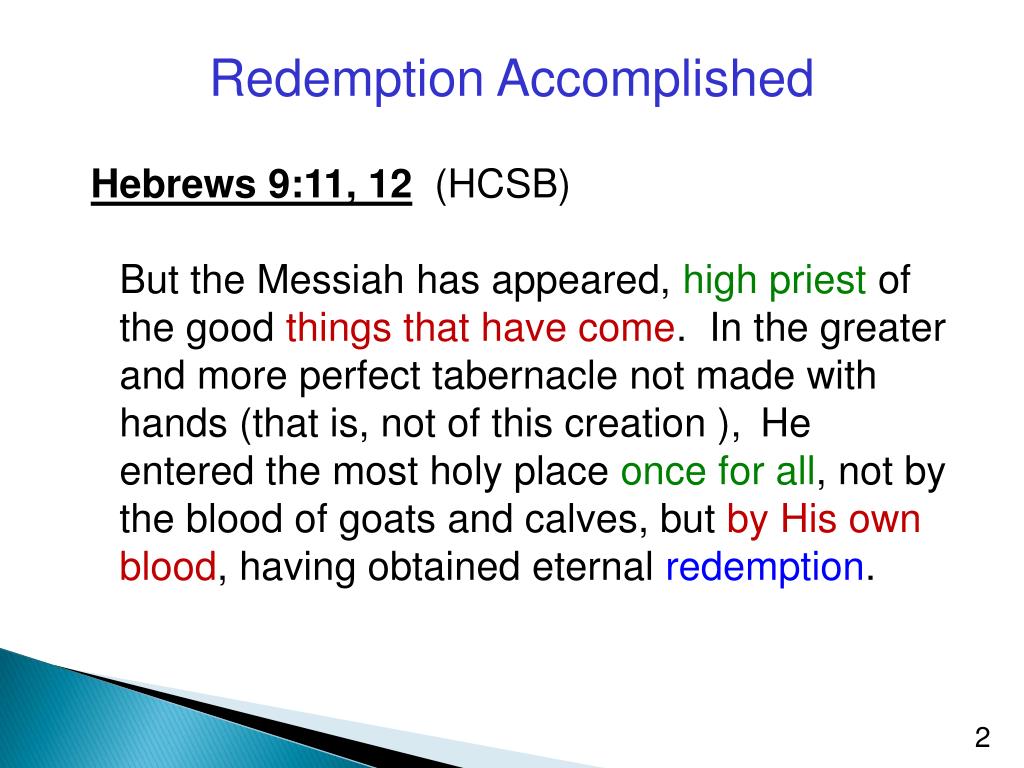 Redemption Accomplished

Hebrews 9:11, 12 (HCSB)

But the Messiah has appeared, high priest of the good things that have come. In the greater and more perfect tabernacle not made with hands (that is, not of this creation ), He entered the most holy place once for all, not by the blood of goats and calves, but by His own blood, having obtained eternal redemption.

2